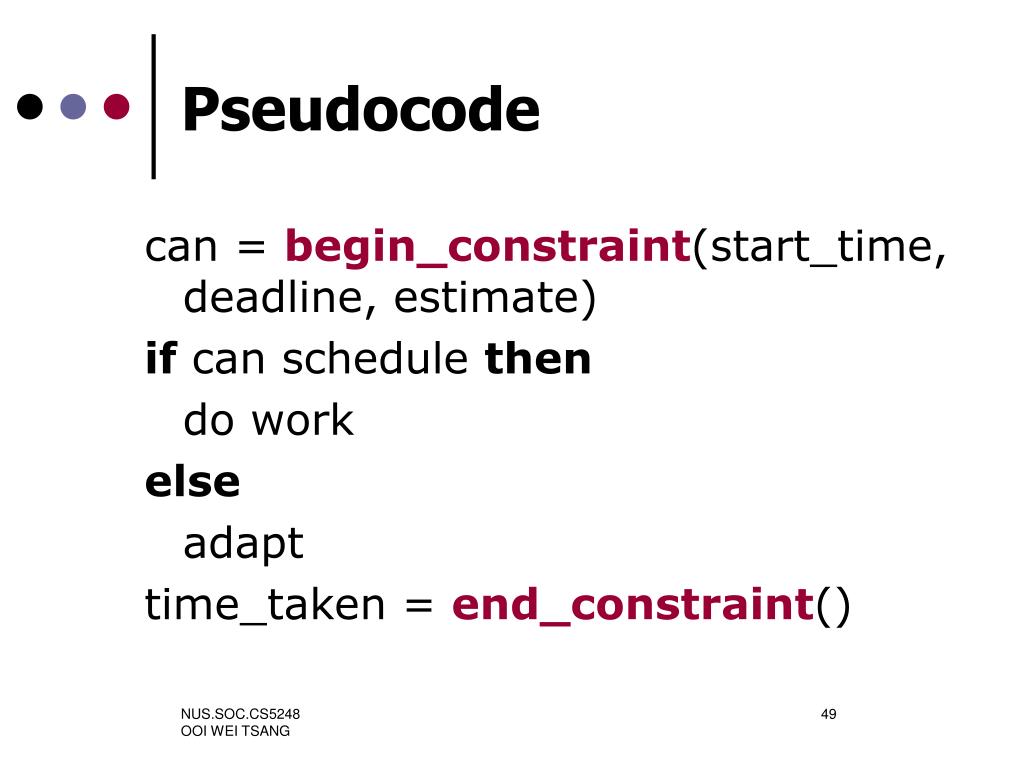 Pseudocode

can = begin_constraint(start_time, deadline, estimate)
if can schedule then
do work
else
adapt
time_taken = end_constraint()

NUS.SOC.CS5248
OOI WEI TSANG

49